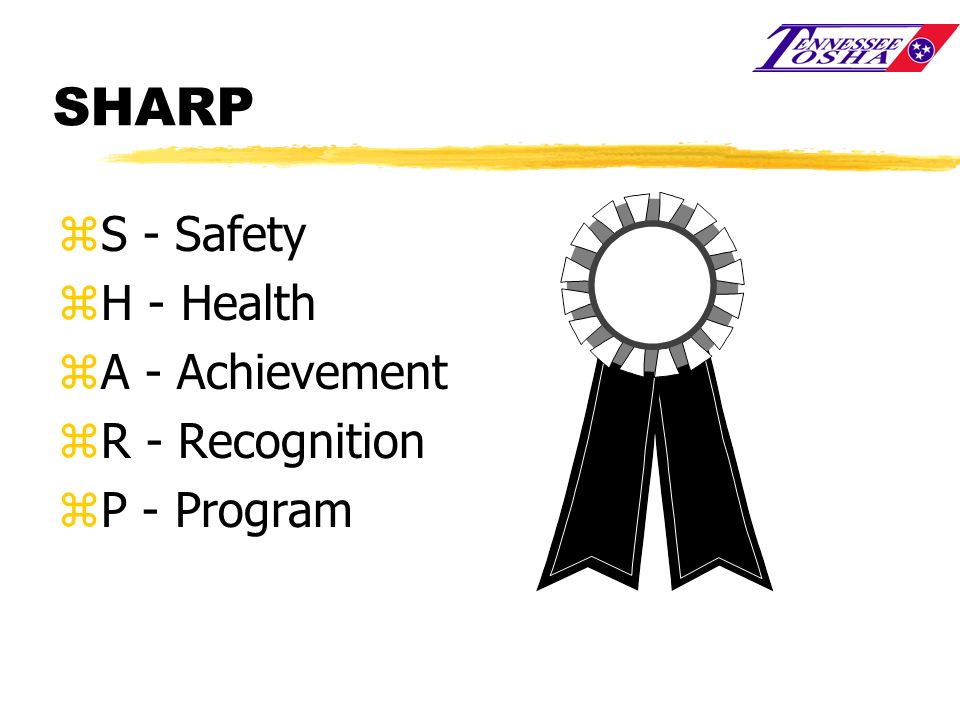 TENNESSEE OSHA

SHARP

⌘S - Safety
⌘H - Health
⌘A - Achievement
⌘R - Recognition
⌘P - Program